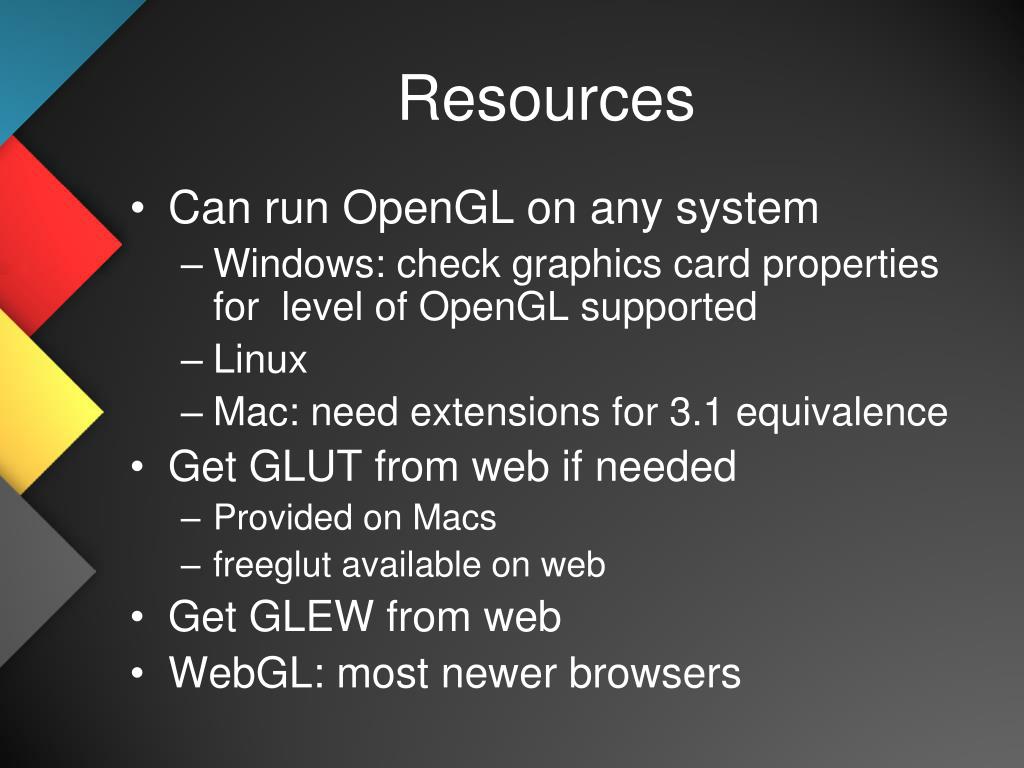 Resources

• Can run OpenGL on any system
  – Windows: check graphics card properties for level of OpenGL supported
  – Linux
  – Mac: need extensions for 3.1 equivalence
• Get GLUT from web if needed
  – Provided on Macs
  – freeglut available on web
• Get GLEW from web
• WebGL: most newer browsers